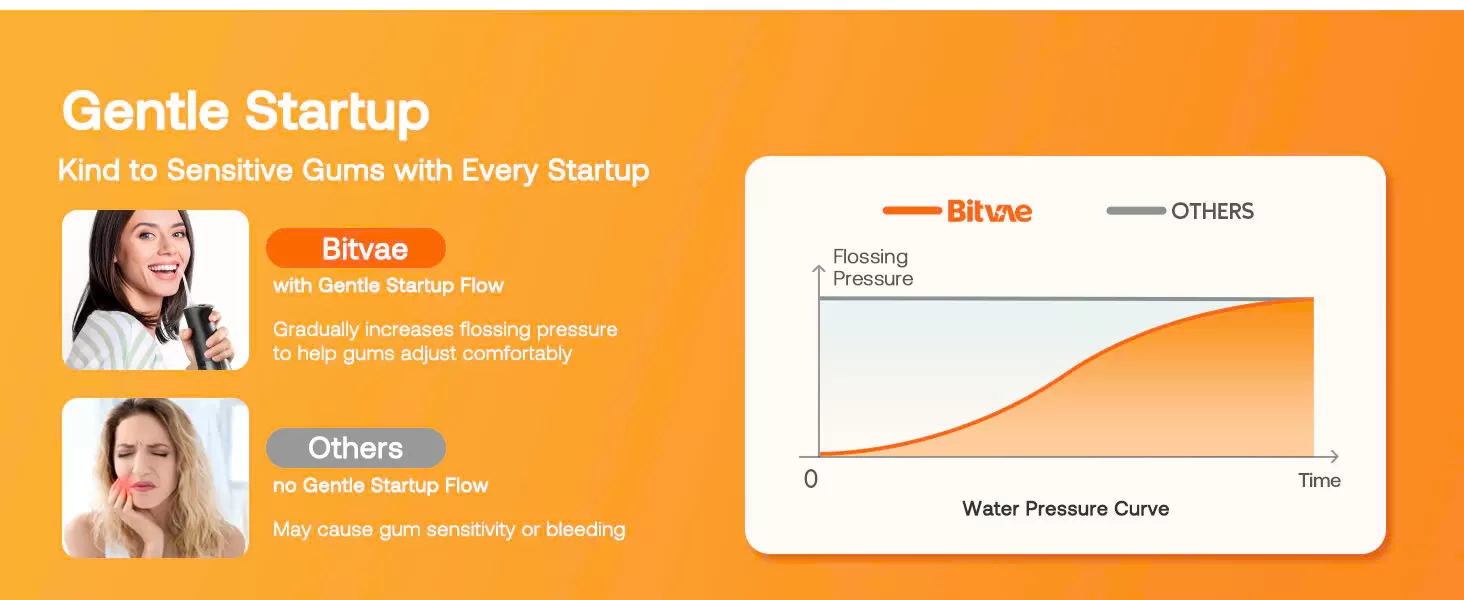 Gentle Startup

Kind to Sensitive Gums with Every Startup

Bitvae
with Gentle Startup Flow
Gradually increases flossing pressure to help gums adjust comfortably

Others
no Gentle Startup Flow
May cause gum sensitivity or bleeding

Bitvae
OTHERS

Flossing Pressure
0
Time
Water Pressure Curve